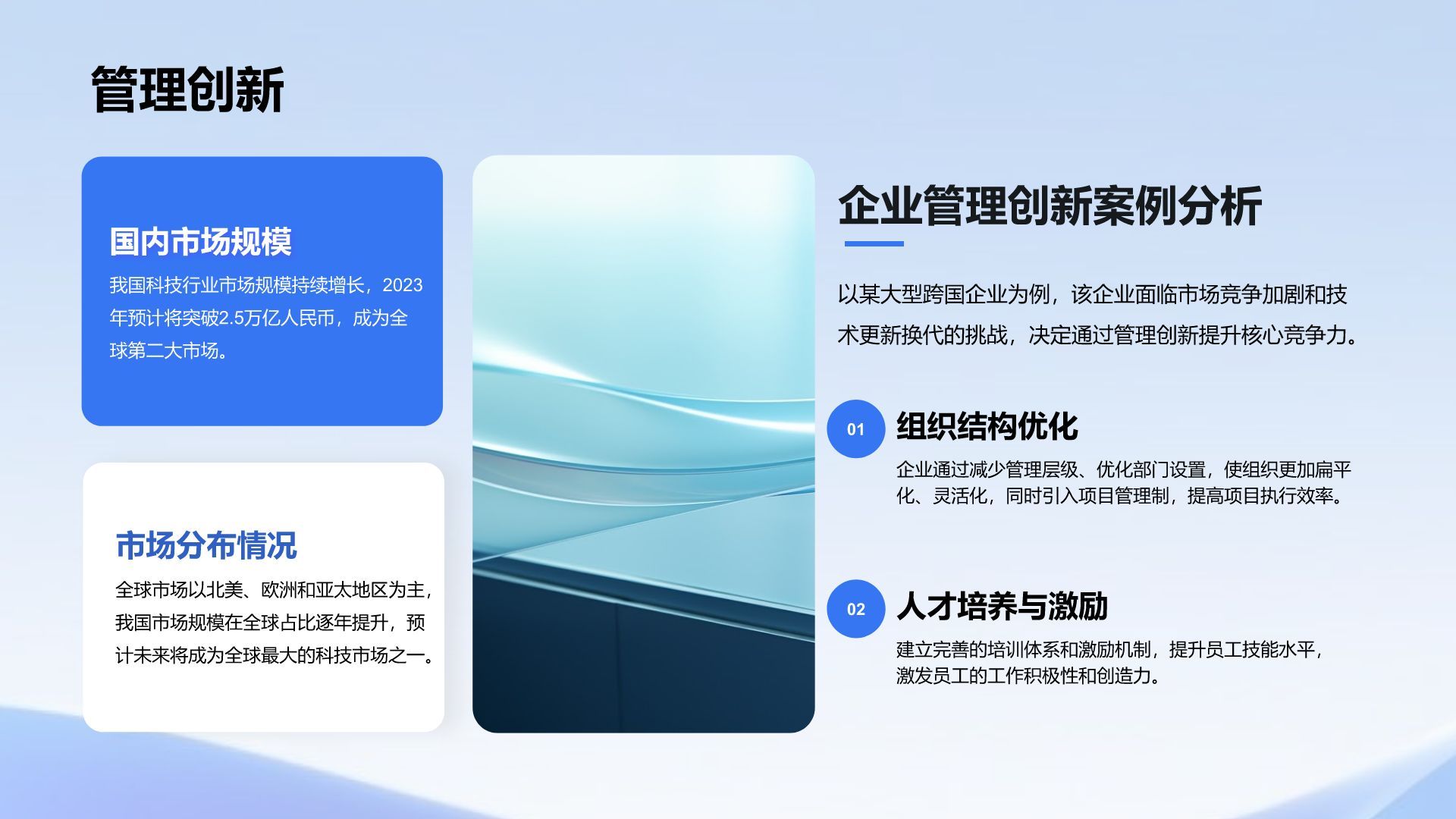 管理创新

国内市场规模
我国科技行业市场规模持续增长，2023年预计将突破2.5万亿人民币，成为全球第二大市场。

市场分布情况
全球市场以北美、欧洲和亚太地区为主，我国市场规模在全球占比逐年提升，预计未来将成为全球最大的科技市场之一。

企业管理创新案例分析

以某大型跨国企业为例，该企业面临市场竞争加剧和技术更新换代的挑战，决定通过管理创新提升核心竞争力。

01
组织结构优化
企业通过减少管理层级、优化部门设置，使组织更加扁平化、灵活化，同时引入项目管理制，提高项目执行效率。

02
人才培养与激励
建立完善的培训体系和激励机制，提升员工技能水平，激发员工的工作积极性和创造力。